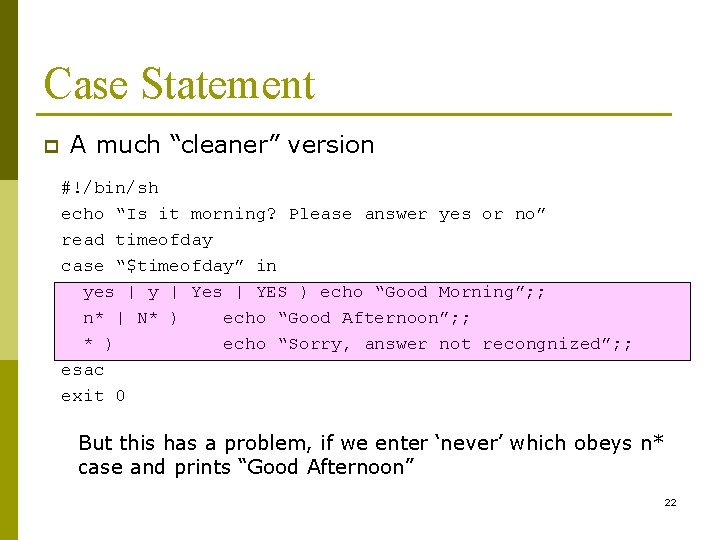 Case Statement

A much “cleaner” version

#!/bin/sh
echo “Is it morning? Please answer yes or no”
read timeofday
case “$timeofday” in
yes | y | Yes | YES ) echo “Good Morning”;;
n* | N* ) echo “Good Afternoon”;;
* ) echo “Sorry, answer not recongnized”;;
esac
exit 0

But this has a problem, if we enter ‘never’ which obeys n* case and prints “Good Afternoon”

22